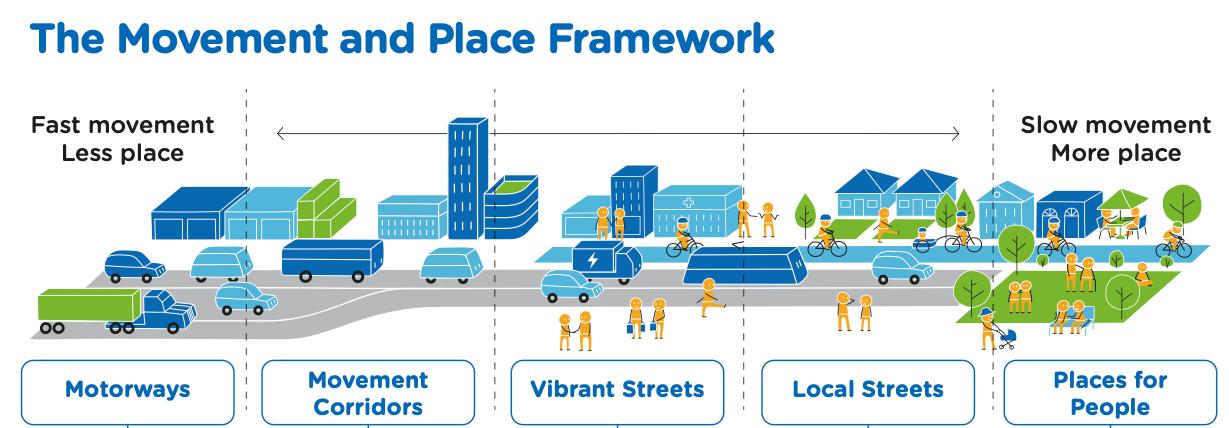 The Movement and Place Framework

Fast movement
Less place

Slow movement
More place

Motorways

Movement Corridors

Vibrant Streets

Local Streets

Places for People